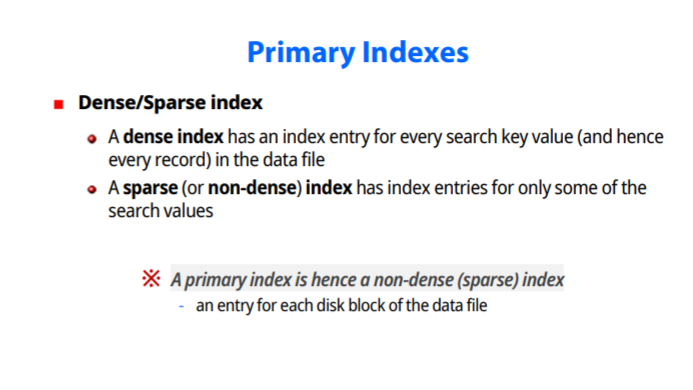 Primary Indexes

Dense/Sparse index

A dense index has an index entry for every search key value (and hence every record) in the data file

A sparse (or non-dense) index has index entries for only some of the search values

※ A primary index is hence a non-dense (sparse) index

- an entry for each disk block of the data file